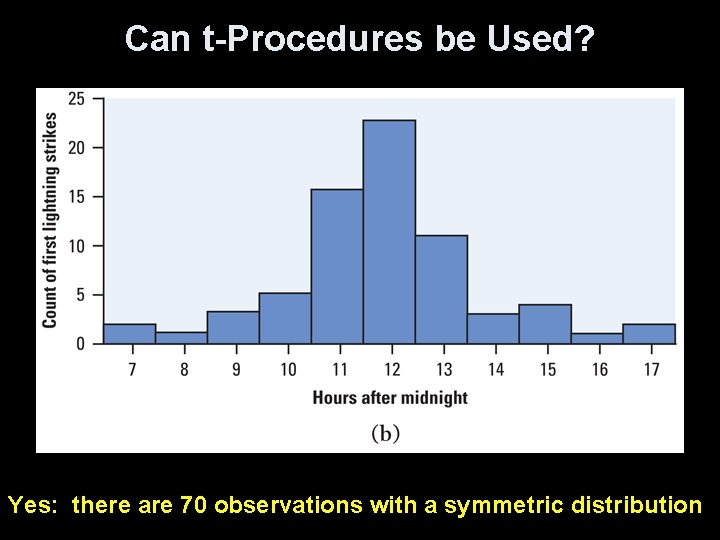 Can t-Procedures be Used?

Count of first lightning strikes

25
20
15
10
5
0

7 8 9 10 11 12 13 14 15 16 17

Hours after midnight

(b)

Yes: there are 70 observations with a symmetric distribution